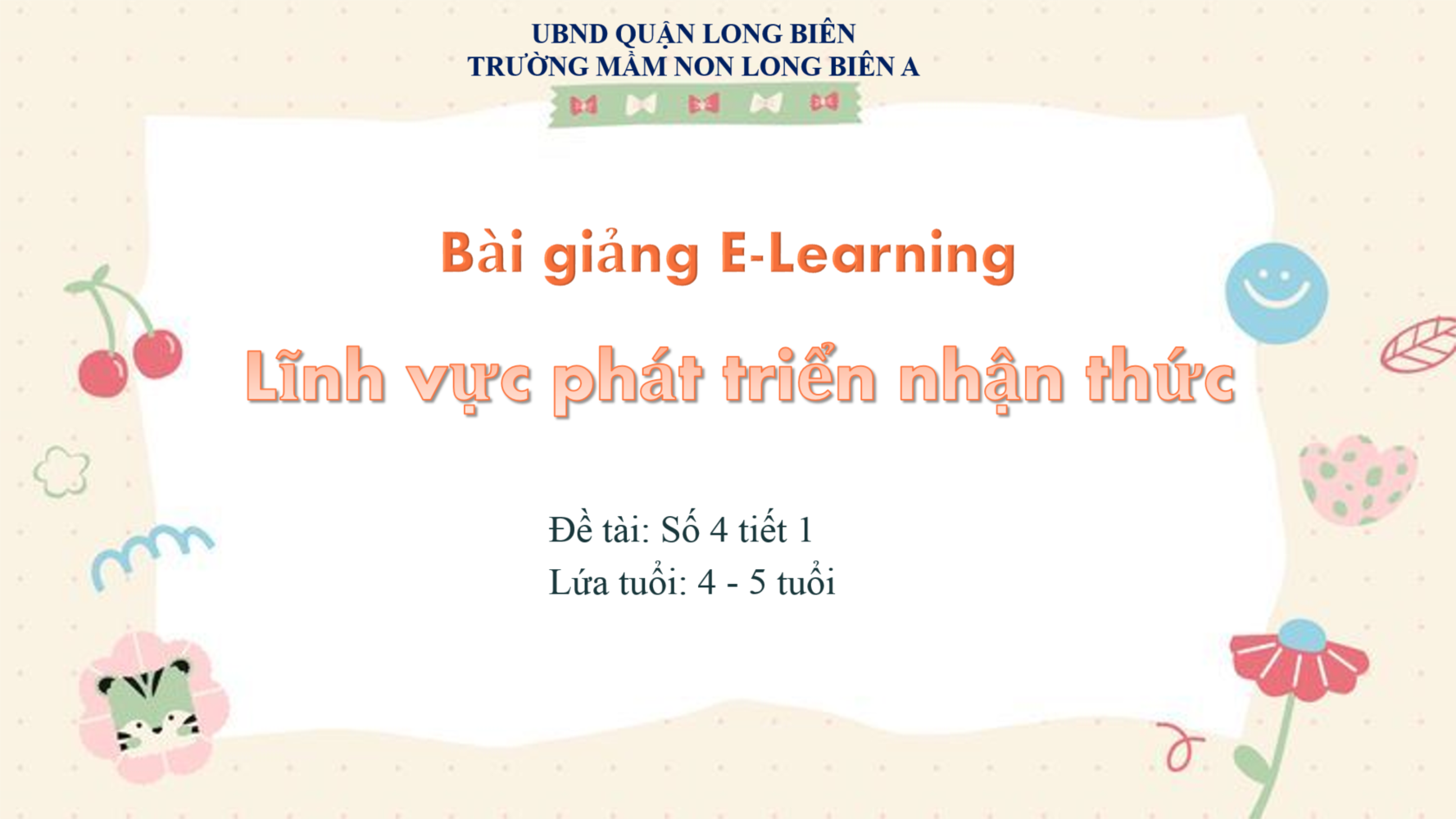 UBND QUẬN LONG BIÊN
TRƯỜNG MẦM NON LONG BIÊN A

Bài giảng E-Learning

Lĩnh vực phát triển nhận thức

Đề tài: Số 4 tiết 1
Lứa tuổi: 4 - 5 tuổi